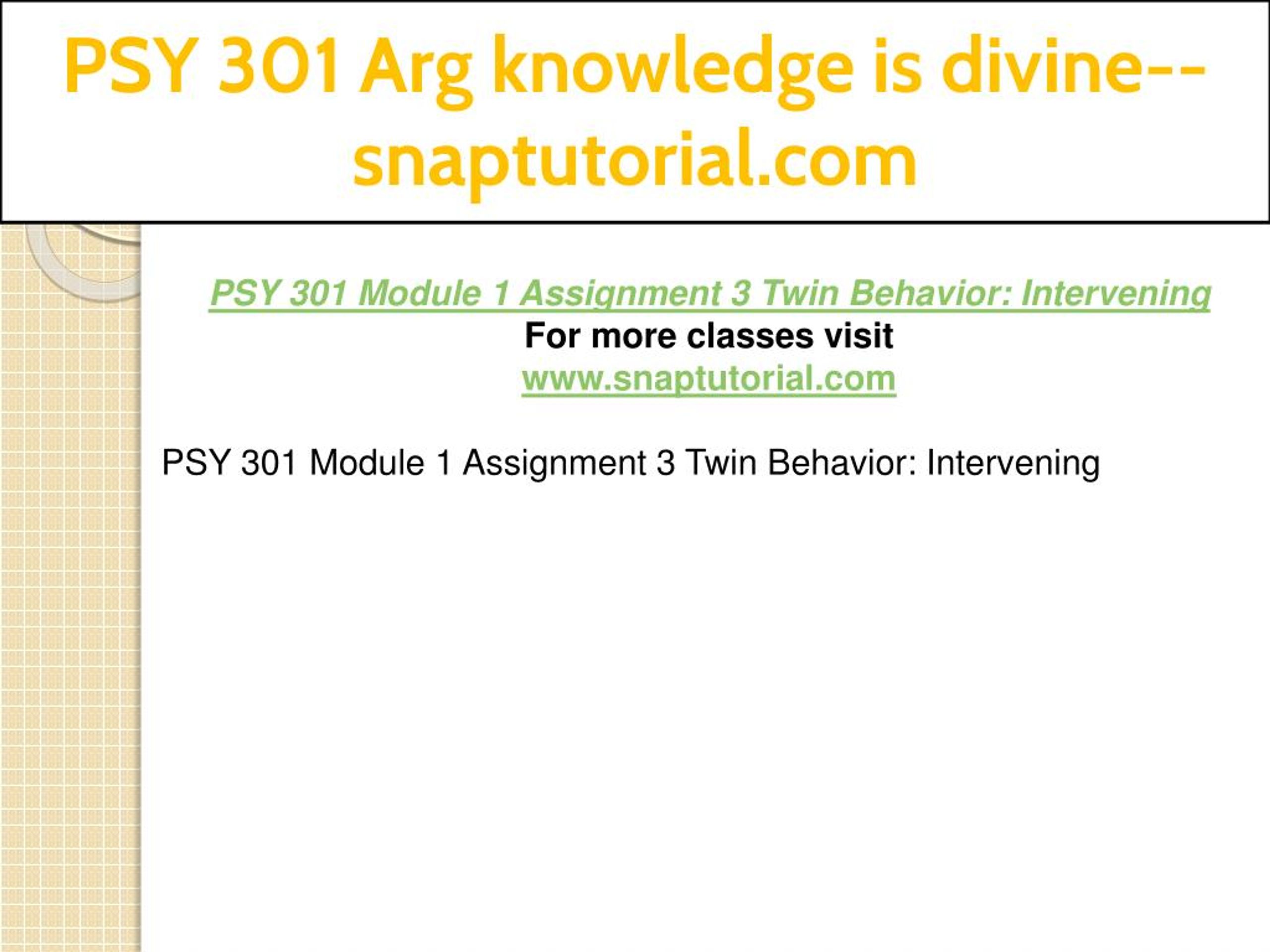 PSY 301 Arg knowledge is divine--snaptutorial.com

PSY 301 Module 1 Assignment 3 Twin Behavior: Intervening
For more classes visit
www.snaptutorial.com

PSY 301 Module 1 Assignment 3 Twin Behavior: Intervening